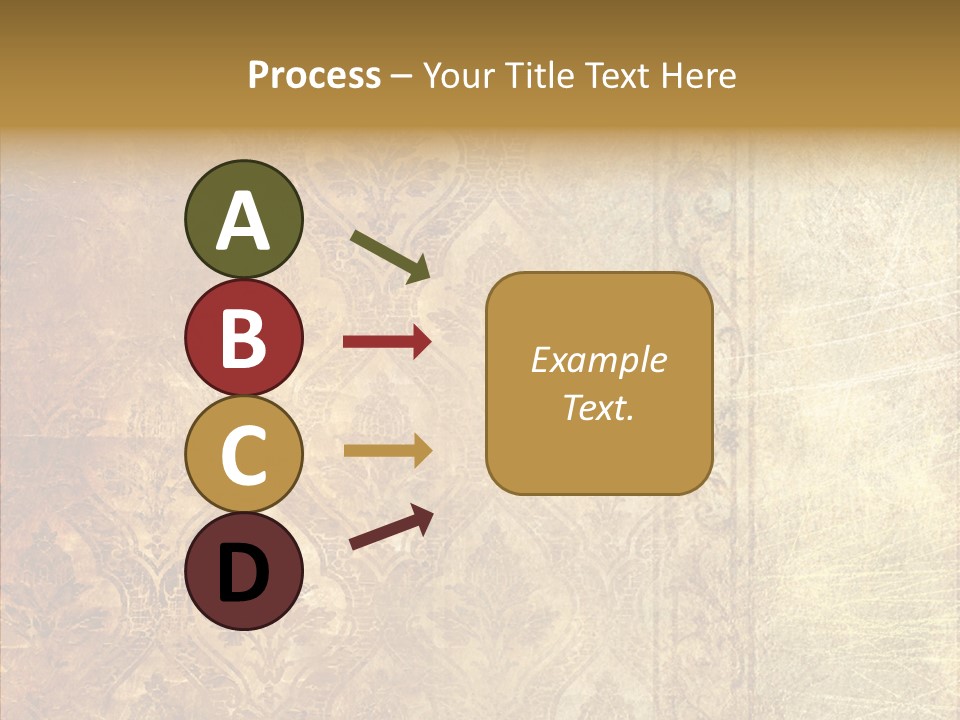 Process – Your Title Text Here

A

B

C

D

Example Text.